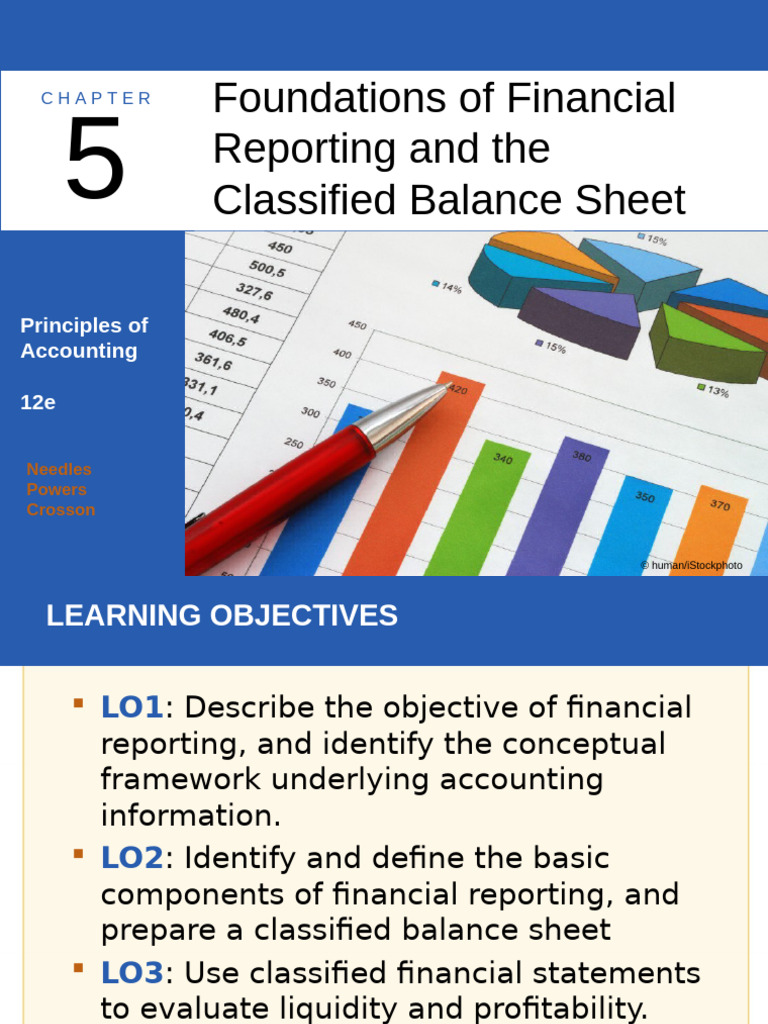 CHAPTER
5

Foundations of Financial Reporting and the Classified Balance Sheet

Principles of Accounting

12e

Needles
Powers
Crosson

450
500,5
327,6
480,4
406,5
361,6
331,1
0,4

15%
14%
15%
13%

450
400
350
300
250

420
340
380
350
370

© human/iStockphoto

LEARNING OBJECTIVES

▪ LO1: Describe the objective of financial reporting, and identify the conceptual framework underlying accounting information.

▪ LO2: Identify and define the basic components of financial reporting, and prepare a classified balance sheet

▪ LO3: Use classified financial statements to evaluate liquidity and profitability.